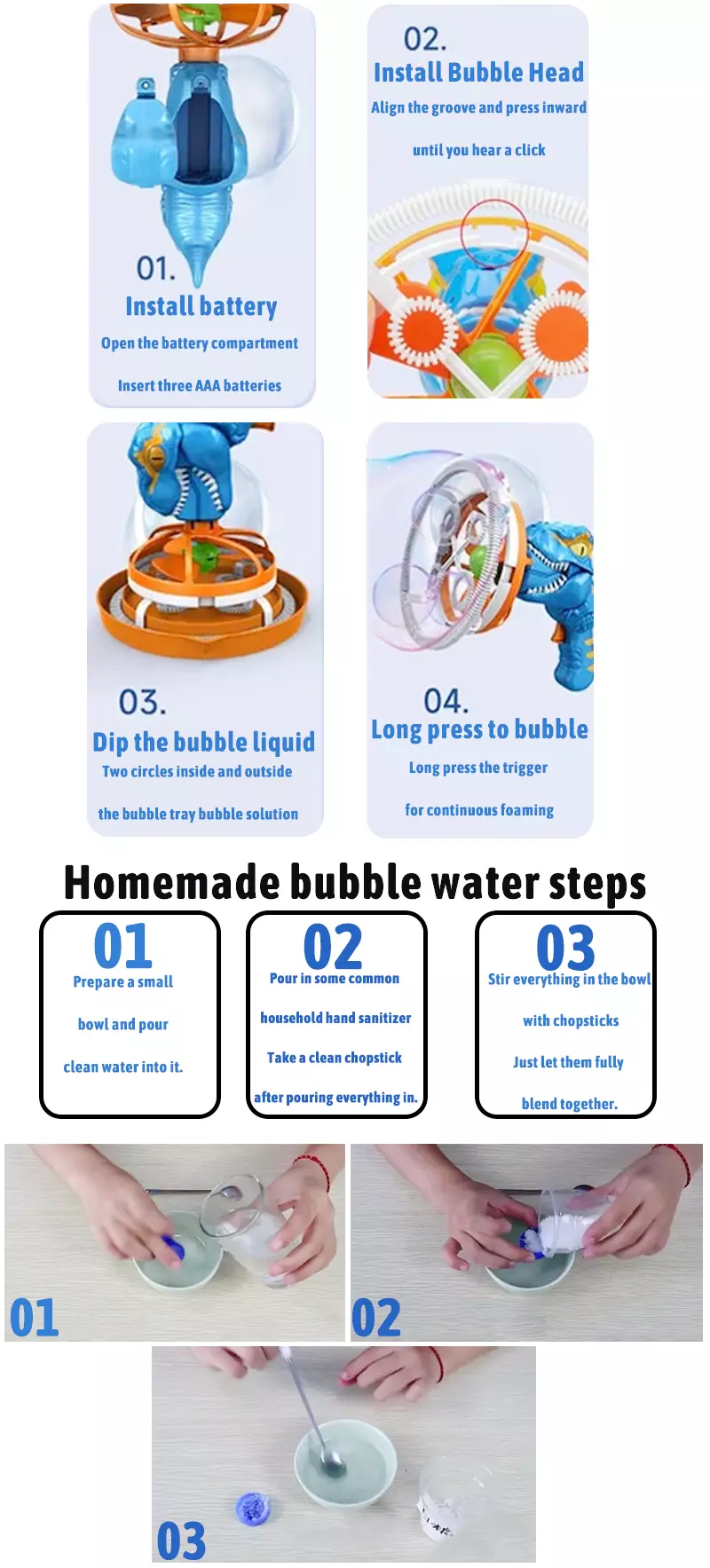 01.
Install battery
Open the battery compartment
Insert three AAA batteries

02.
Install Bubble Head
Align the groove and press inward
until you hear a click

03.
Dip the bubble liquid
Two circles inside and outside
the bubble tray bubble solution

04.
Long press to bubble
Long press the trigger
for continuous foaming

Homemade bubble water steps

01
Prepare a small
bowl and pour
clean water into it.

02
Pour in some common
household hand sanitizer
Take a clean chopstick
after pouring everything in.

03
Stir everything in the bowl
with chopsticks
Just let them fully
blend together.

01

02

03